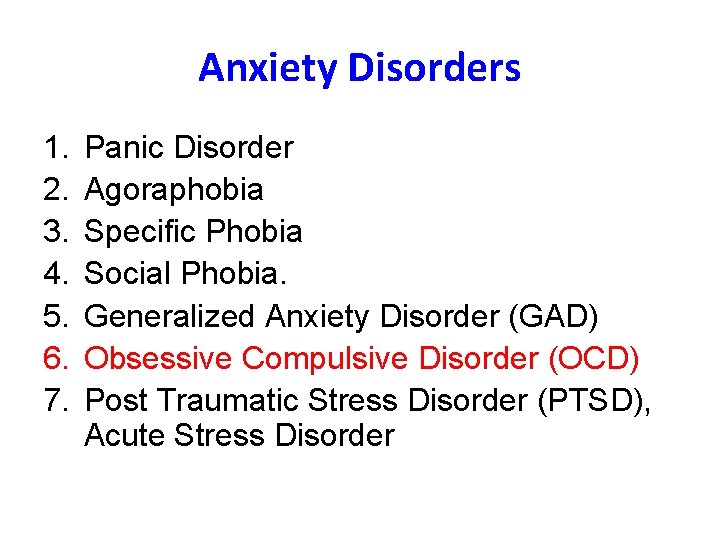 Anxiety Disorders

1. Panic Disorder
2. Agoraphobia
3. Specific Phobia
4. Social Phobia.
5. Generalized Anxiety Disorder (GAD)
6. Obsessive Compulsive Disorder (OCD)
7. Post Traumatic Stress Disorder (PTSD), Acute Stress Disorder